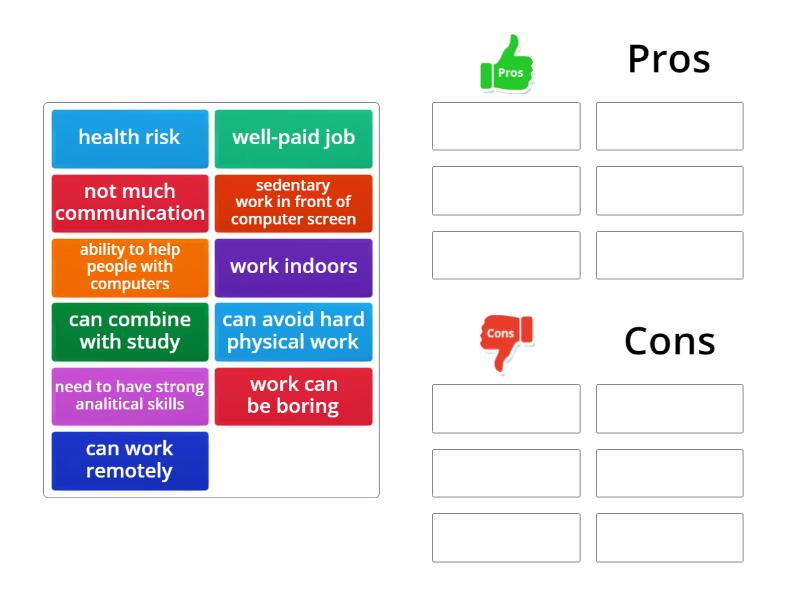 health risk

well-paid job

not much communication

sedentary work in front of computer screen

ability to help people with computers

work indoors

can combine with study

can avoid hard physical work

need to have strong analitical skills

work can be boring

can work remotely

Pros

Pros

Cons

Cons